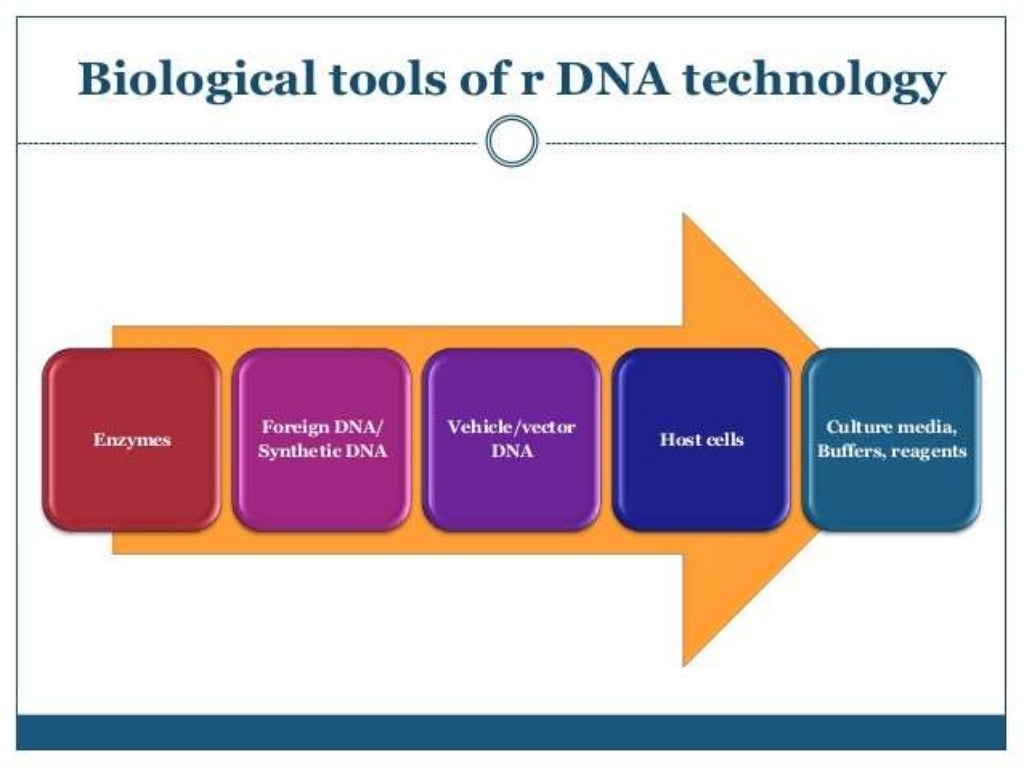 Biological tools of r DNA technology

Enzymes

Foreign DNA/ Synthetic DNA

Vehicle/vector DNA

Host cells

Culture media, Buffers, reagents